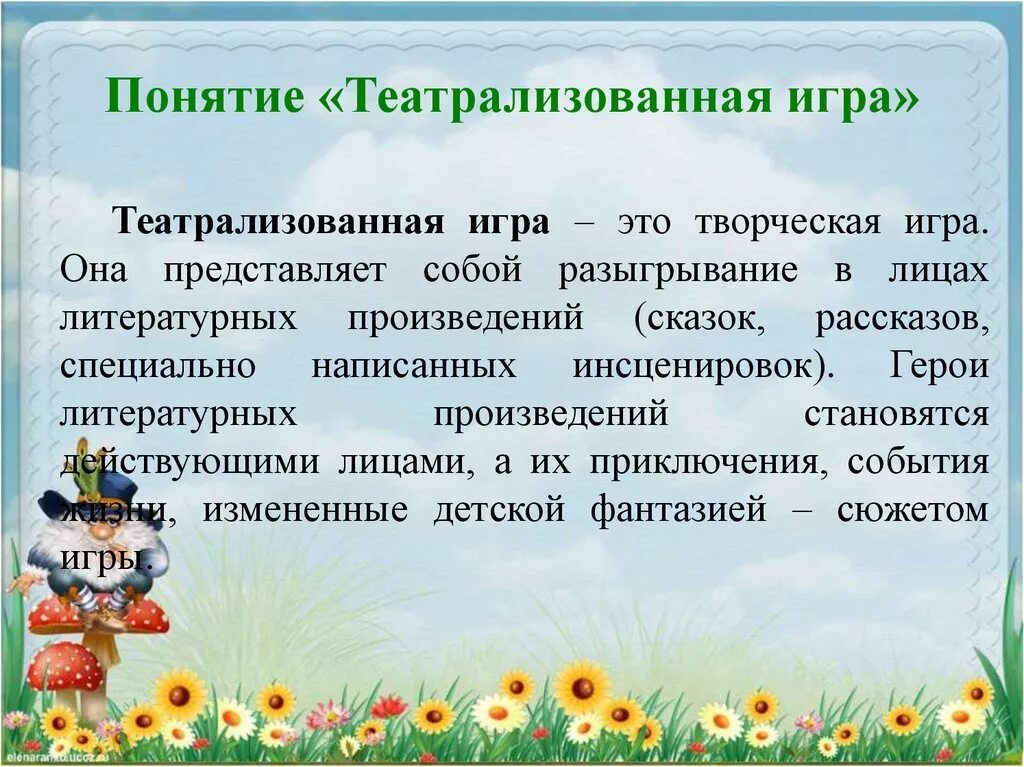 Понятие «Театрализованная игра»

Театрализованная игра – это творческая игра. Она представляет собой разыгрывание в лицах литературных произведений (сказок, рассказов, специально написанных инсценировок). Герои литературных произведений становятся действующими лицами, а их приключения, события жизни, измененные детской фантазией – сюжетом игры.

elenaranko.ucoz.ru